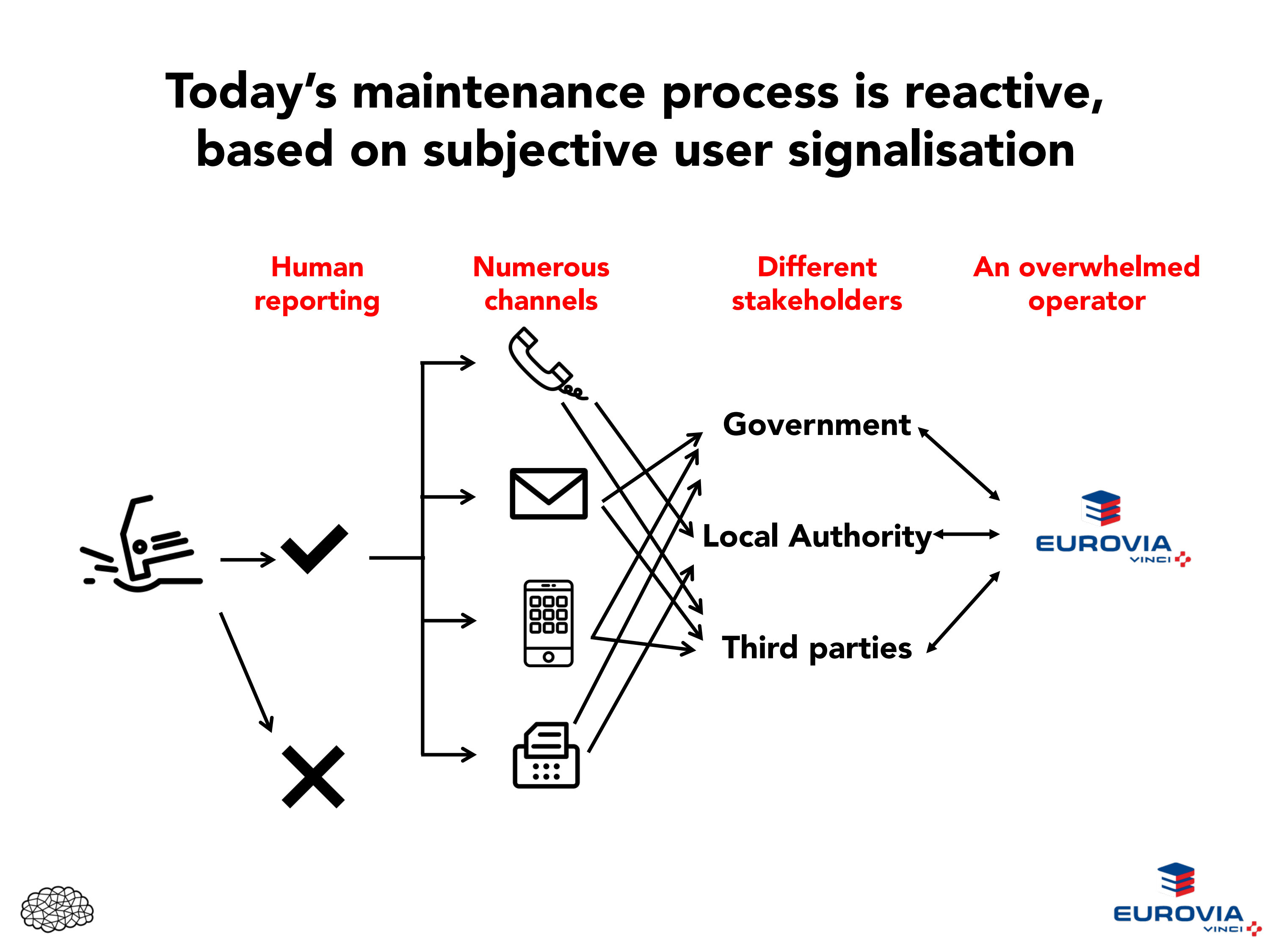 Today's maintenance process is reactive, based on subjective user signalisation

Human reporting

Numerous channels

Different stakeholders

An overwhelmed operator

Government

Local Authority

Third parties

EUROVIA
VINCI

EUROVIA
VINCI